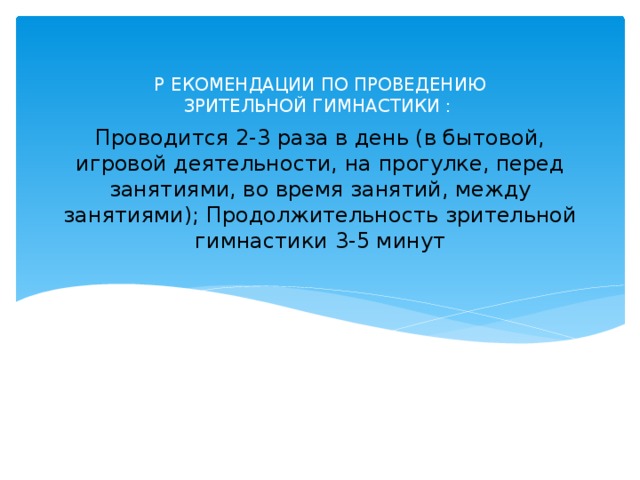 Р ЕКОМЕНДАЦИИ ПО ПРОВЕДЕНИЮ ЗРИТЕЛЬНОЙ ГИМНАСТИКИ :

Проводится 2-3 раза в день (в бытовой, игровой деятельности, на прогулке, перед занятиями, во время занятий, между занятиями); Продолжительность зрительной гимнастики 3-5 минут